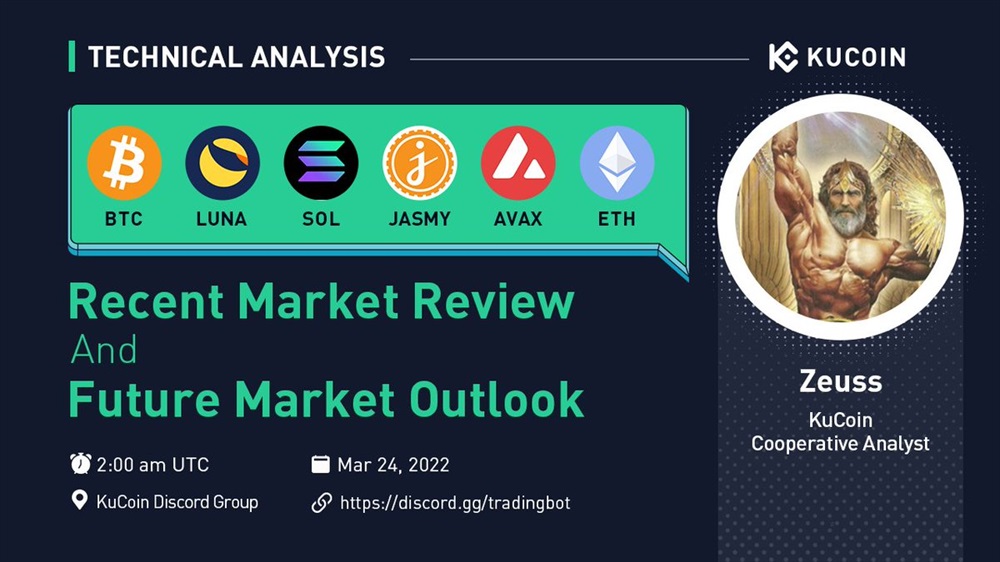 TECHNICAL ANALYSIS

KUCOIN

BTC LUNA SOL JASMY AVAX ETH

Recent Market Review
And
Future Market Outlook

2:00 am UTC
Mar 24, 2022
KuCoin Discord Group
https://discord.gg/tradingbot

Zeuss
KuCoin
Cooperative Analyst